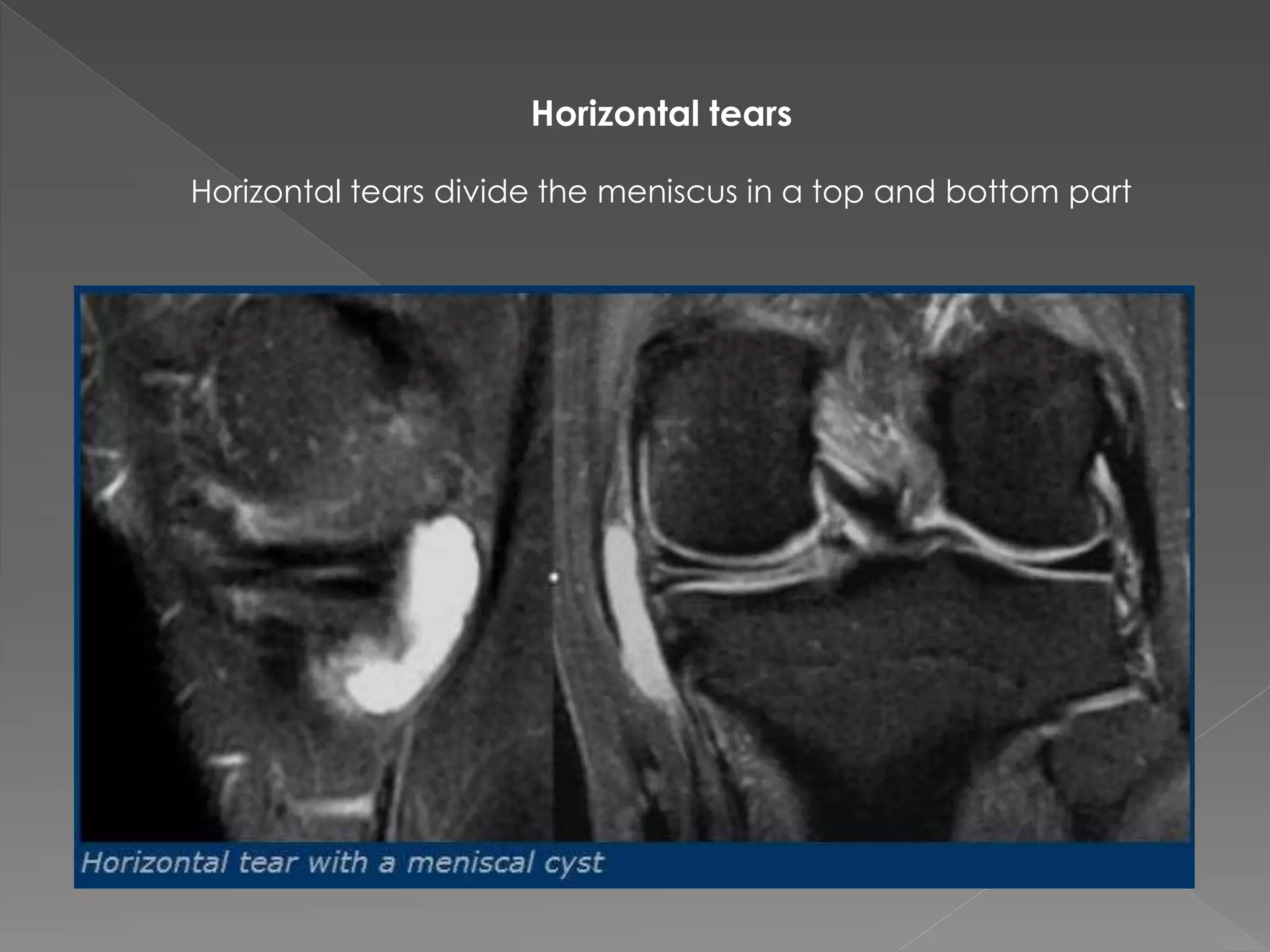 Horizontal tears

Horizontal tears divide the meniscus in a top and bottom part

Horizontal tear with a meniscal cyst